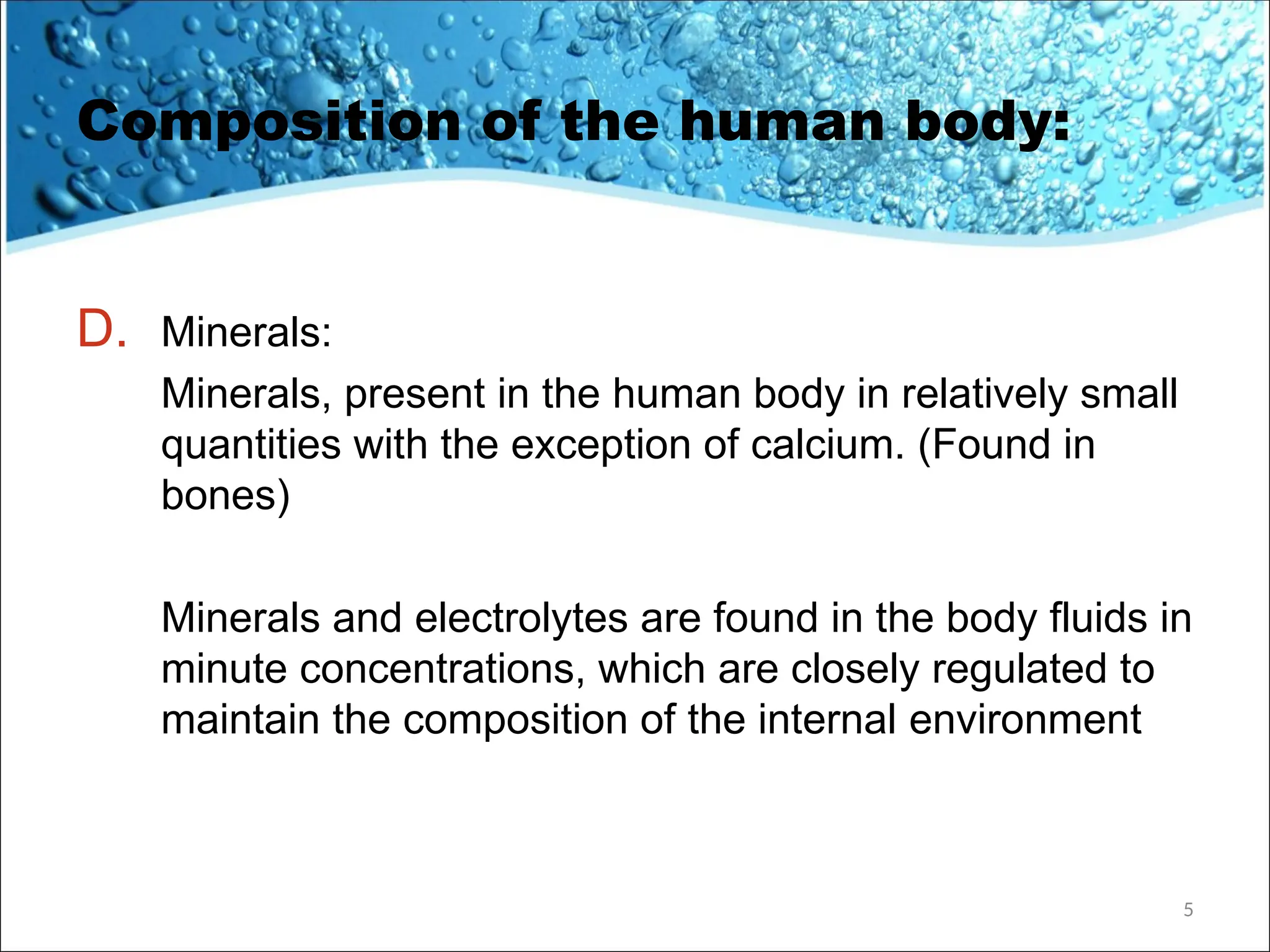 Composition of the human body:

D. Minerals:

Minerals, present in the human body in relatively small quantities with the exception of calcium. (Found in bones)

Minerals and electrolytes are found in the body fluids in minute concentrations, which are closely regulated to maintain the composition of the internal environment

5